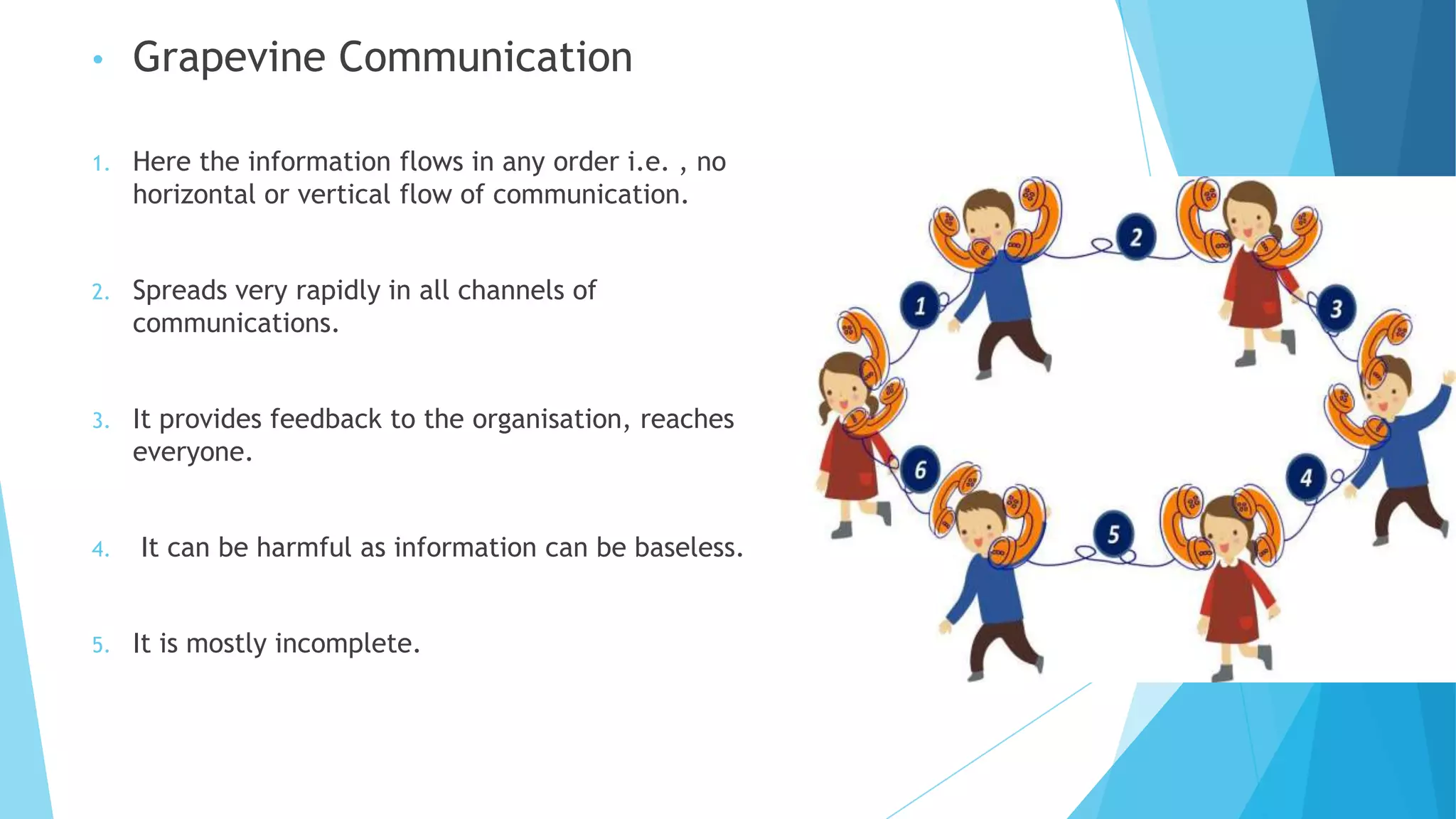 • Grapevine Communication

1. Here the information flows in any order i.e. , no horizontal or vertical flow of communication.

2. Spreads very rapidly in all channels of communications.

3. It provides feedback to the organisation, reaches everyone.

4. It can be harmful as information can be baseless.

5. It is mostly incomplete.

1
2
3
4
5
6